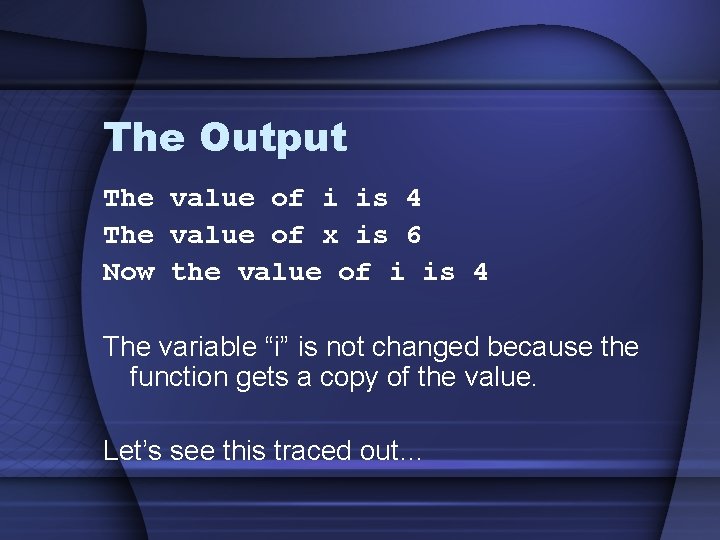 The Output

The value of i is 4
The value of x is 6
Now the value of i is 4

The variable “i” is not changed because the function gets a copy of the value.

Let’s see this traced out…